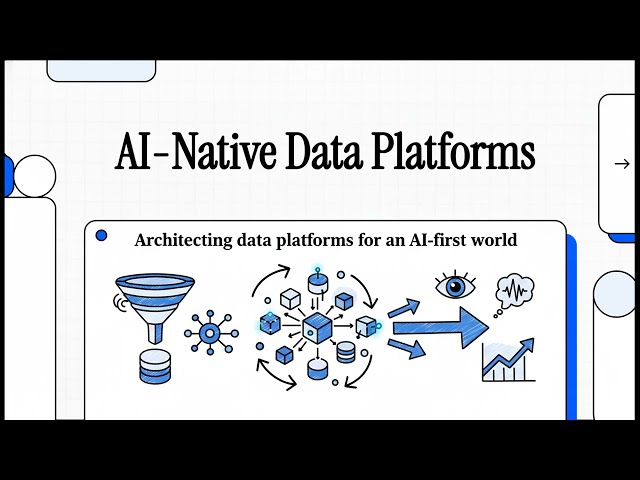 AI-Native Data Platforms

→

Architecting data platforms for an AI-first world